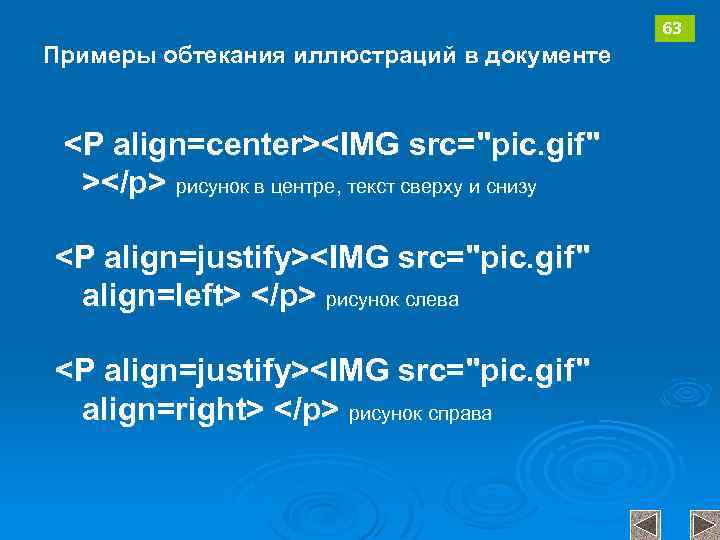 63

Примеры обтекания иллюстраций в документе

<P align=center><IMG src="pic.gif" ></p> рисунок в центре, текст сверху и снизу

<P align=justify><IMG src="pic.gif" align=left> </p> рисунок слева

<P align=justify><IMG src="pic.gif" align=right> </p> рисунок справа